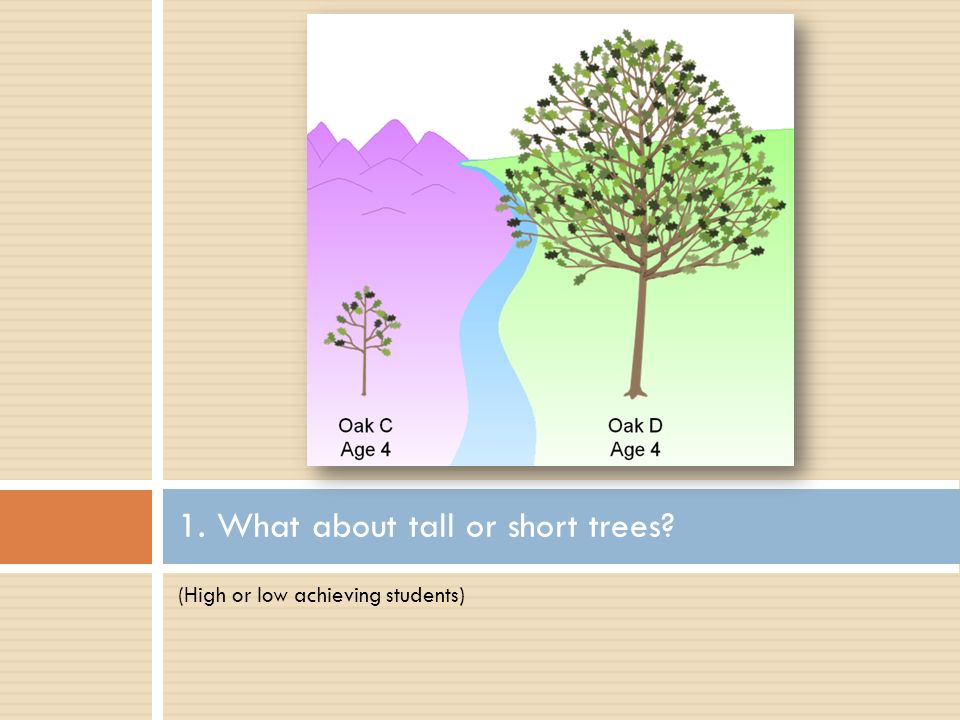 Oak C
Age 4

Oak D
Age 4

1. What about tall or short trees?

(High or low achieving students)